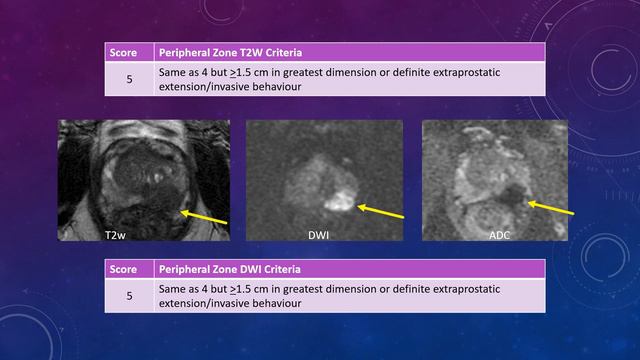 | Score | Peripheral Zone T2W Criteria |
|---|---|
| 5 | Same as 4 but $\geq$1.5 cm in greatest dimension or definite extraprostatic extension/invasive behaviour |

T2w

DWI

ADC

| Score | Peripheral Zone DWI Criteria |
|---|---|
| 5 | Same as 4 but $\geq$1.5 cm in greatest dimension or definite extraprostatic extension/invasive behaviour |